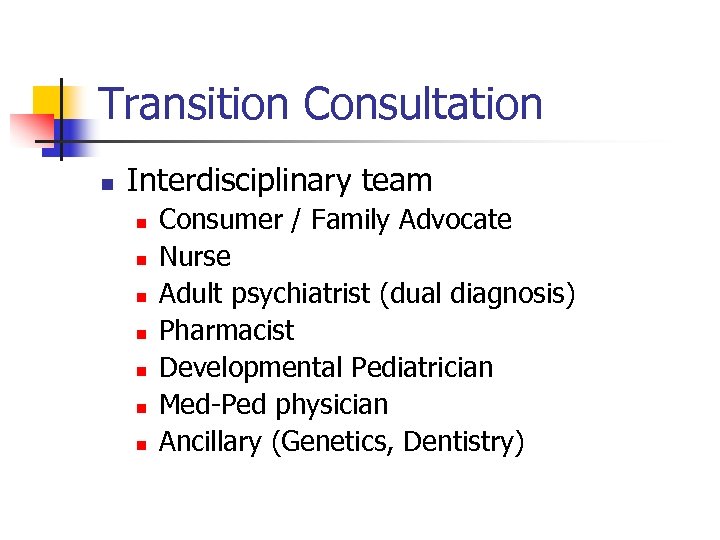 Transition Consultation

- Interdisciplinary team
  - Consumer / Family Advocate
  - Nurse
  - Adult psychiatrist (dual diagnosis)
  - Pharmacist
  - Developmental Pediatrician
  - Med-Ped physician
  - Ancillary (Genetics, Dentistry)